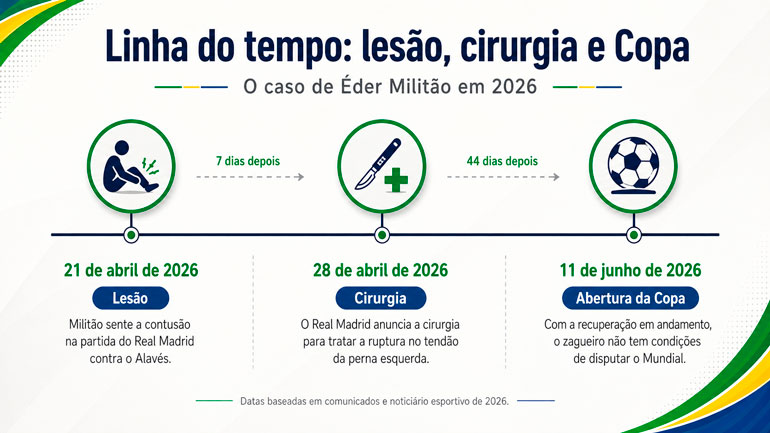 Linha do tempo: lesão, cirurgia e Copa

O caso de Éder Militão em 2026

7 dias depois

44 dias depois

21 de abril de 2026

Lesão

Militão sente a contusão na partida do Real Madrid contra o Alavés.

28 de abril de 2026

Cirurgia

O Real Madrid anuncia a cirurgia para tratar a ruptura no tendão da perna esquerda.

11 de junho de 2026

Abertura da Copa

Com a recuperação em andamento, o zagueiro não tem condições de disputar o Mundial.

Datas baseadas em comunicados e noticiário esportivo de 2026.